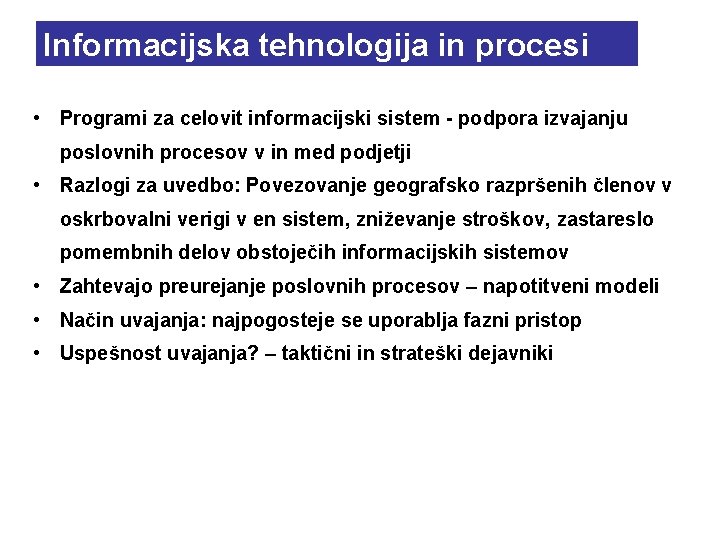 Informacijska tehnologija in procesi

• Programi za celovit informacijski sistem - podpora izvajanju poslovnih procesov v in med podjetji
• Razlogi za uvedbo: Povezovanje geografsko razpršenih členov v oskrbovalni verigi v en sistem, zniževanje stroškov, zastareslo pomembnih delov obstoječih informacijskih sistemov
• Zahtevajo preurejanje poslovnih procesov – napotitveni modeli
• Način uvajanja: najpogosteje se uporablja fazni pristop
• Uspešnost uvajanja? – taktični in strateški dejavniki